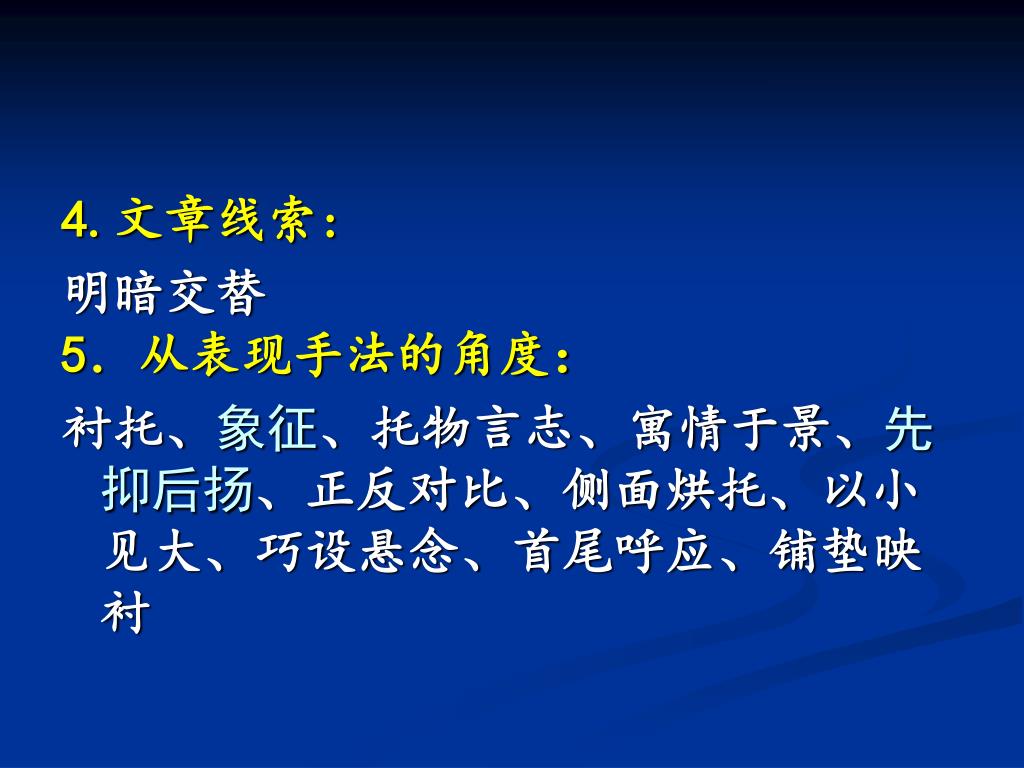 4. 文章线索：
明暗交替
5. 从表现手法的角度：
衬托、象征、托物言志、寓情于景、先抑后扬、正反对比、侧面烘托、以小见大、巧设悬念、首尾呼应、铺垫映衬